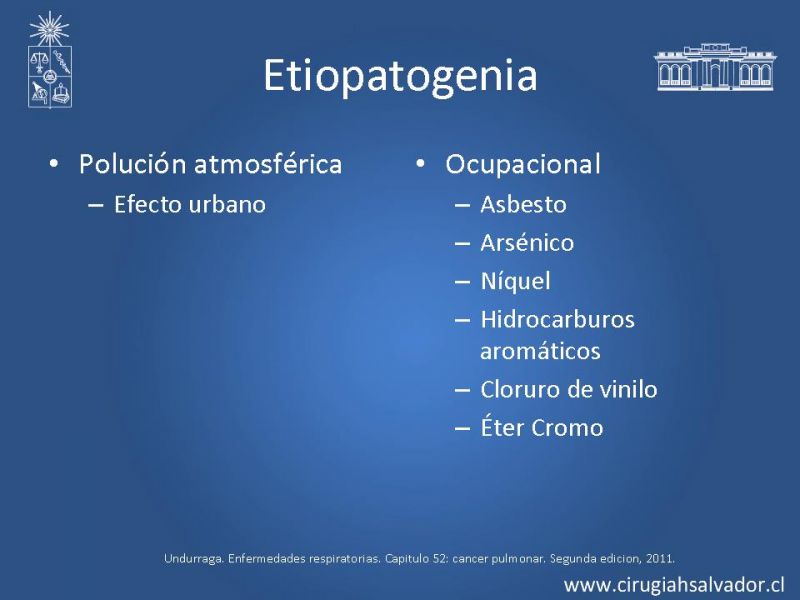 Etiopatogenia

• Polución atmosférica
 – Efecto urbano

• Ocupacional
 – Asbesto
 – Arsénico
 – Níquel
 – Hidrocarburos aromáticos
 – Cloruro de vinilo
 – Éter Cromo

Undurraga. Enfermedades respiratorias. Capitulo 52: cancer pulmonar. Segunda edicion, 2011.

www.cirugiahsalvador.cl